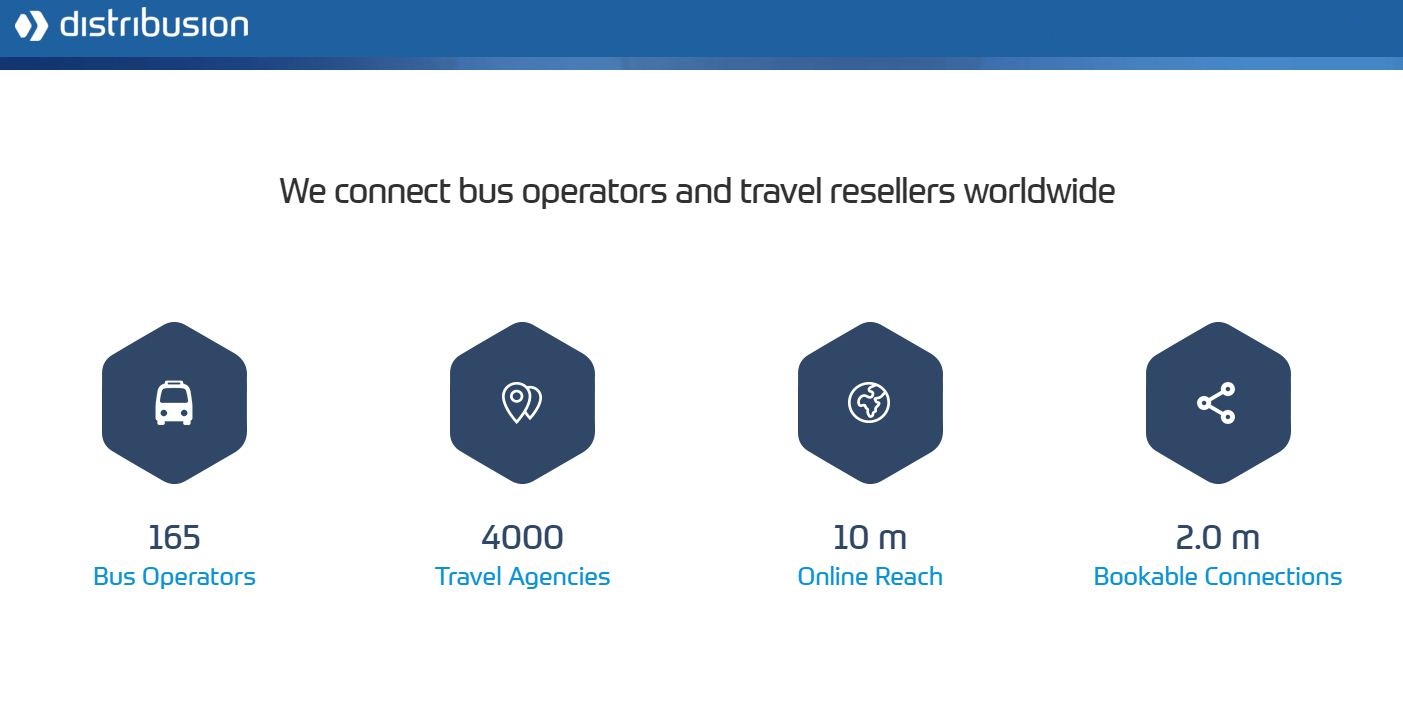 distribusion

We connect bus operators and travel resellers worldwide

165
Bus Operators

4000
Travel Agencies

10 m
Online Reach

2.0 m
Bookable Connections